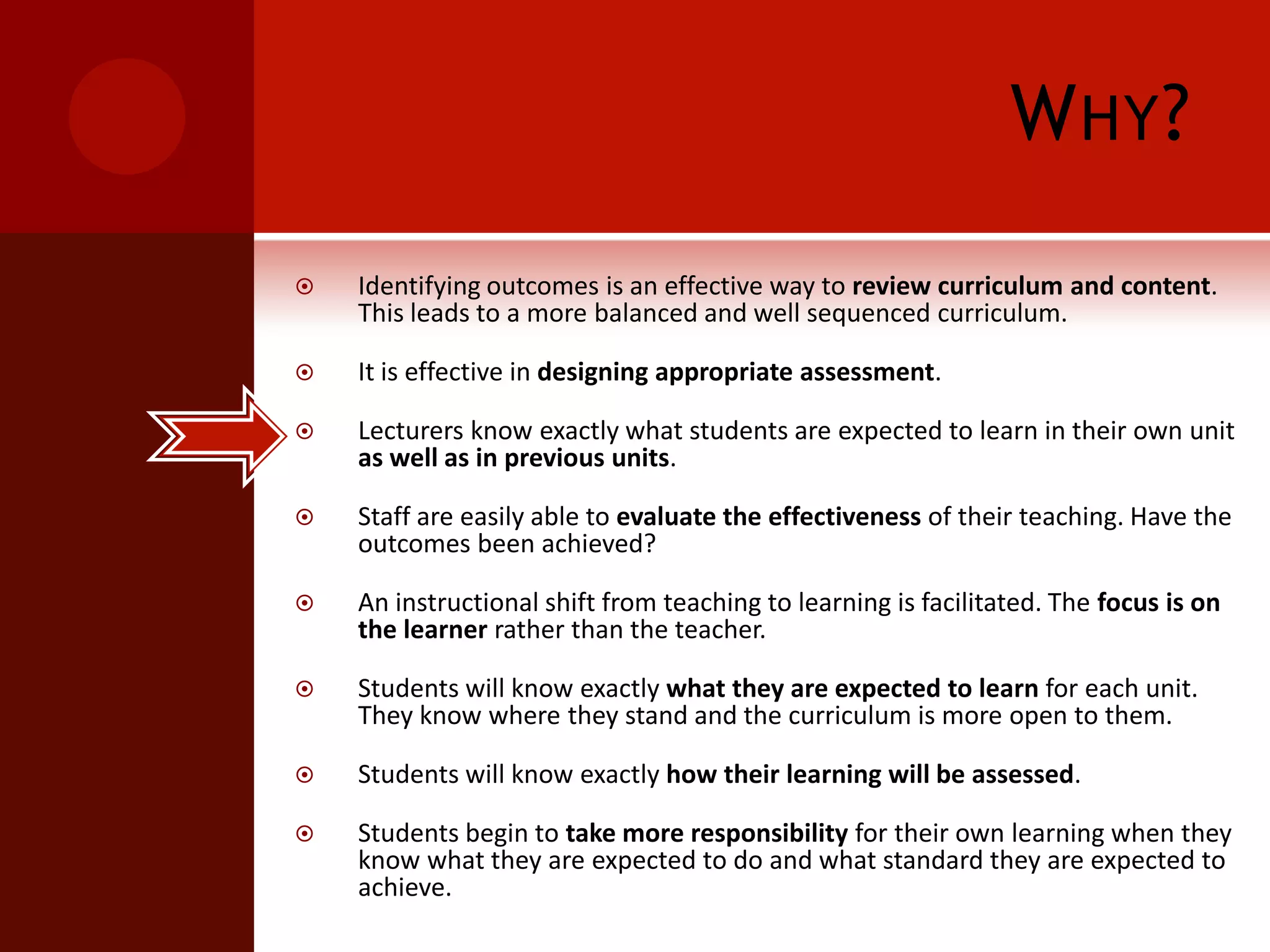 WHY?

Identifying outcomes is an effective way to review curriculum and content. This leads to a more balanced and well sequenced curriculum.

It is effective in designing appropriate assessment.

Lecturers know exactly what students are expected to learn in their own unit as well as in previous units.

Staff are easily able to evaluate the effectiveness of their teaching. Have the outcomes been achieved?

An instructional shift from teaching to learning is facilitated. The focus is on the learner rather than the teacher.

Students will know exactly what they are expected to learn for each unit. They know where they stand and the curriculum is more open to them.

Students will know exactly how their learning will be assessed.

Students begin to take more responsibility for their own learning when they know what they are expected to do and what standard they are expected to achieve.